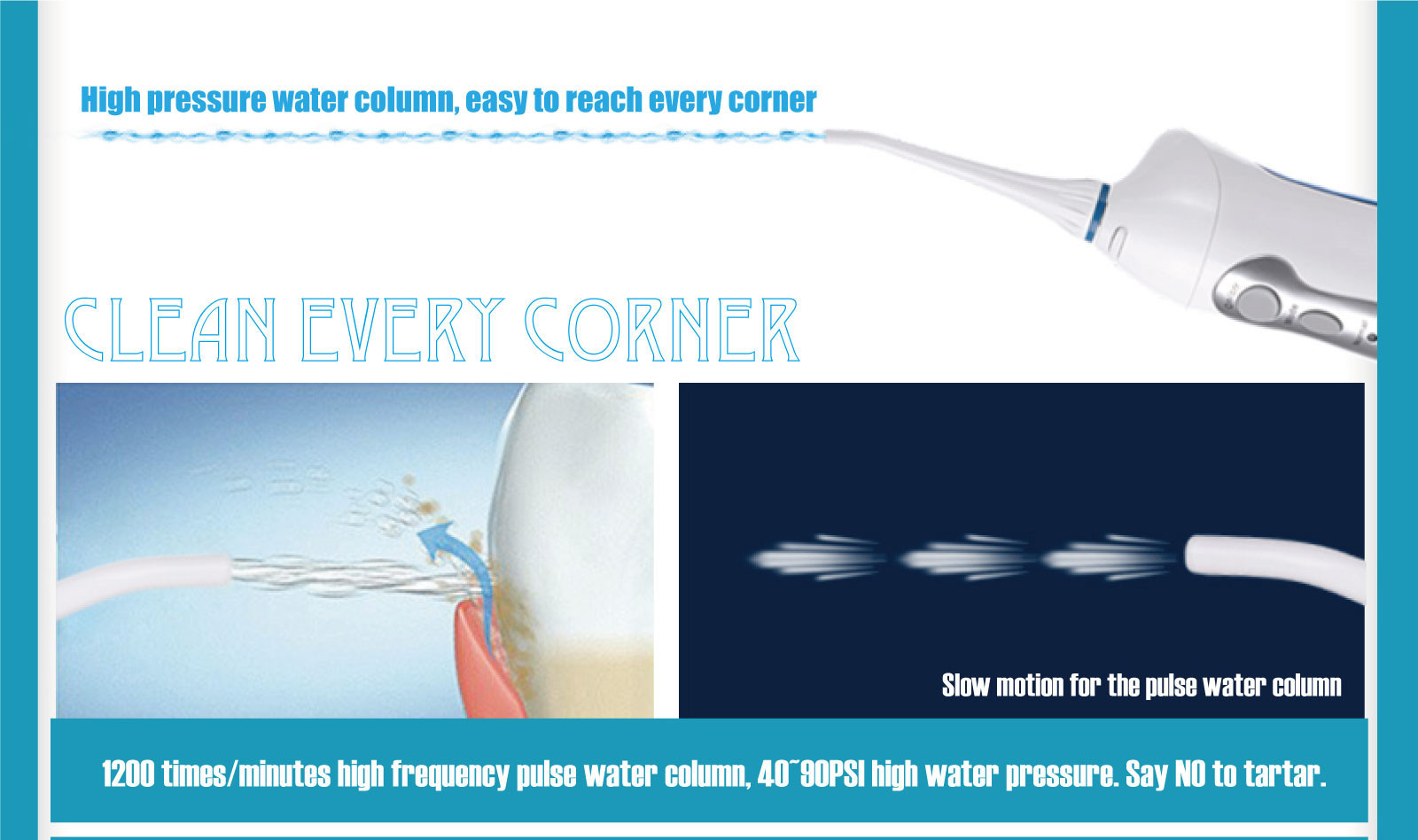 High pressure water column, easy to reach every corner

CLEAN EVERY CORNER

Slow motion for the pulse water column

1200 times/minutes high frequency pulse water column, 40~90PSI high water pressure. Say NO to tartar.